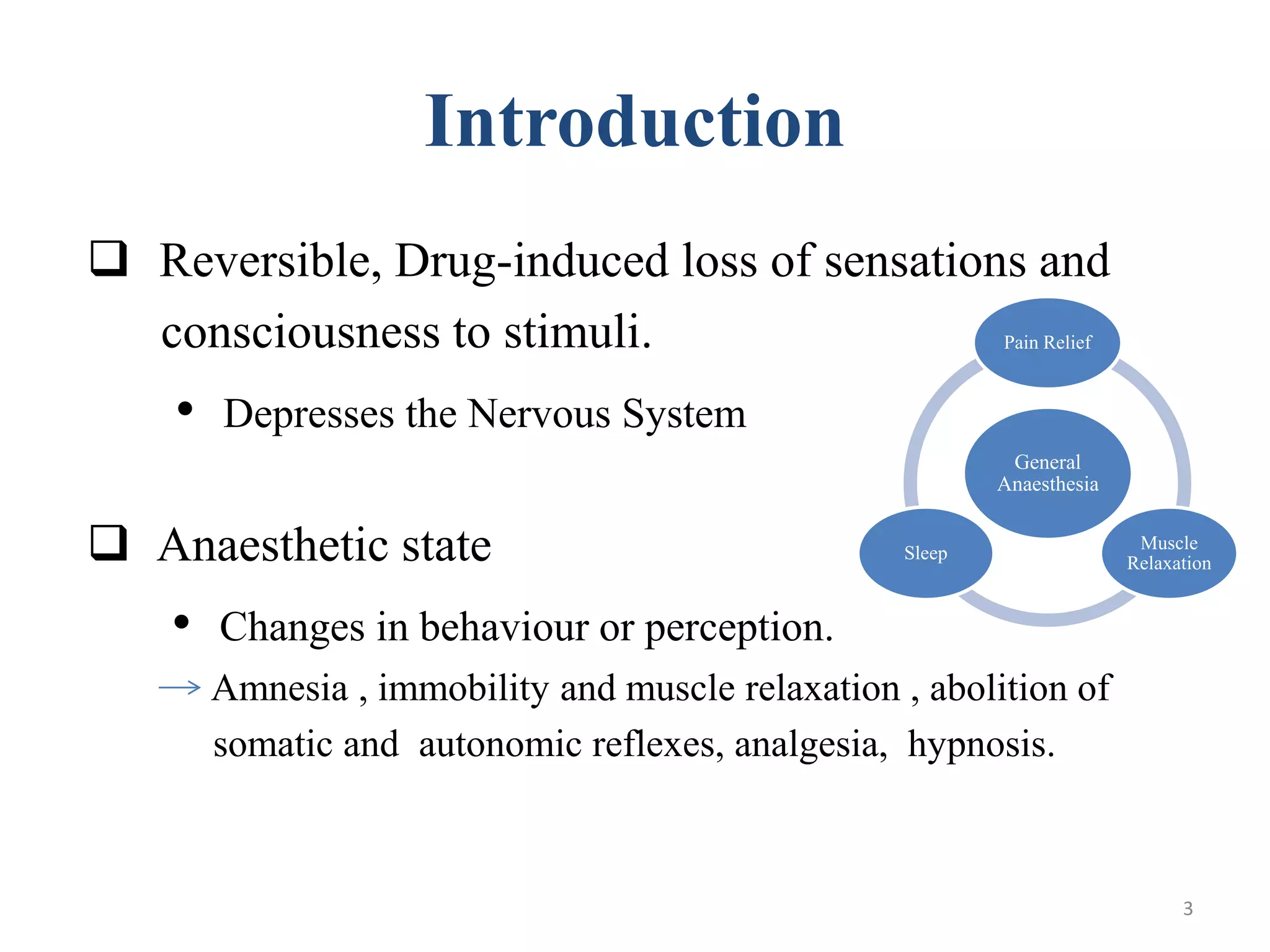 Introduction

❑ Reversible, Drug-induced loss of sensations and consciousness to stimuli.

• Depresses the Nervous System

❑ Anaesthetic state

• Changes in behaviour or perception.

→ Amnesia , immobility and muscle relaxation , abolition of somatic and autonomic reflexes, analgesia, hypnosis.

Pain Relief

General Anaesthesia

Sleep

Muscle Relaxation

3